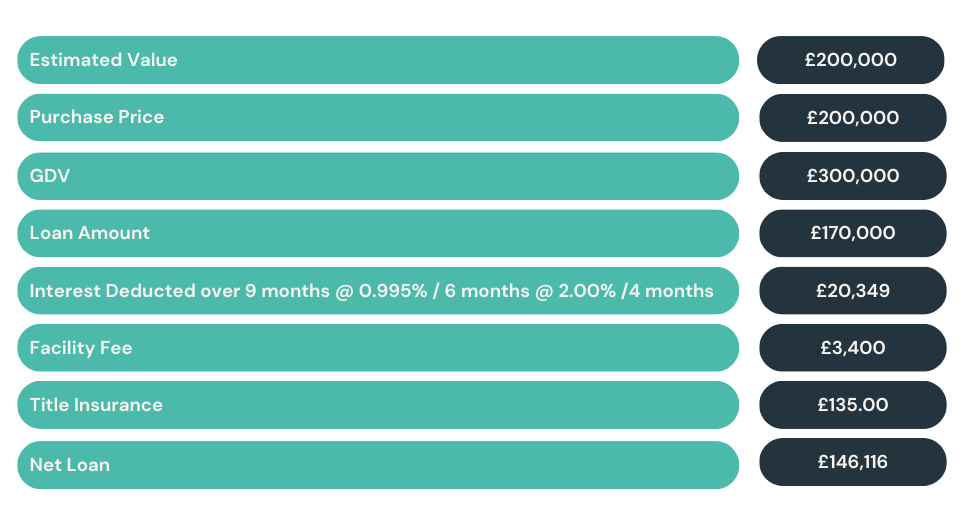 | | |
|---|---|
| Estimated Value | £200,000 |
| Purchase Price | £200,000 |
| GDV | £300,000 |
| Loan Amount | £170,000 |
| Interest Deducted over 9 months @ 0.995% / 6 months @ 2.00% /4 months | £20,349 |
| Facility Fee | £3,400 |
| Title Insurance | £135.00 |
| Net Loan | £146,116 |